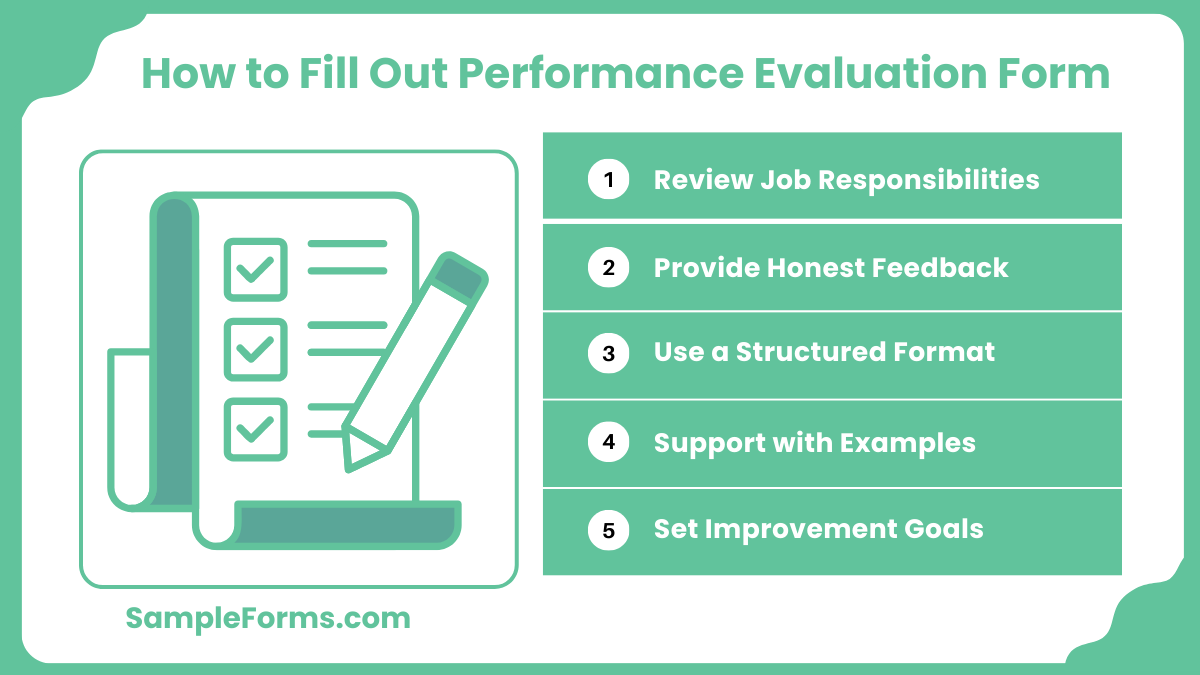 How to Fill Out Performance Evaluation Form

1 Review Job Responsibilities

2 Provide Honest Feedback

3 Use a Structured Format

4 Support with Examples

5 Set Improvement Goals

SampleForms.com